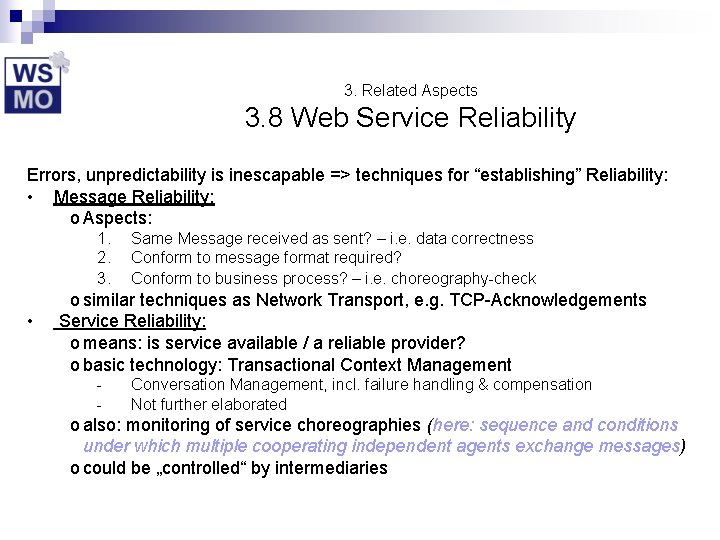 WS
MO

3. Related Aspects
3.8 Web Service Reliability

Errors, unpredictability is inescapable => techniques for “establishing” Reliability:

• Message Reliability:
o Aspects:
1. Same Message received as sent? – i.e. data correctness
2. Conform to message format required?
3. Conform to business process? – i.e. choreography-check
o similar techniques as Network Transport, e.g. TCP-Acknowledgements

• Service Reliability:
o means: is service available / a reliable provider?
o basic technology: Transactional Context Management
- Conversation Management, incl. failure handling & compensation
- Not further elaborated
o also: monitoring of service choreographies (here: sequence and conditions under which multiple cooperating independent agents exchange messages)
o could be „controlled“ by intermediaries